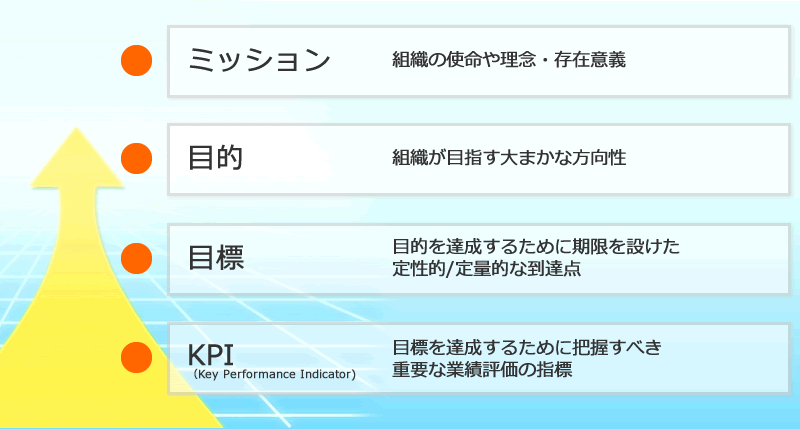 ミッション
組織の使命や理念・存在意義

目的
組織が目指す大まかな方向性

目標
目的を達成するために期限を設けた定性的/定量的な到達点

KPI
(Key Performance Indicator)
目標を達成するために把握すべき重要な業績評価の指標